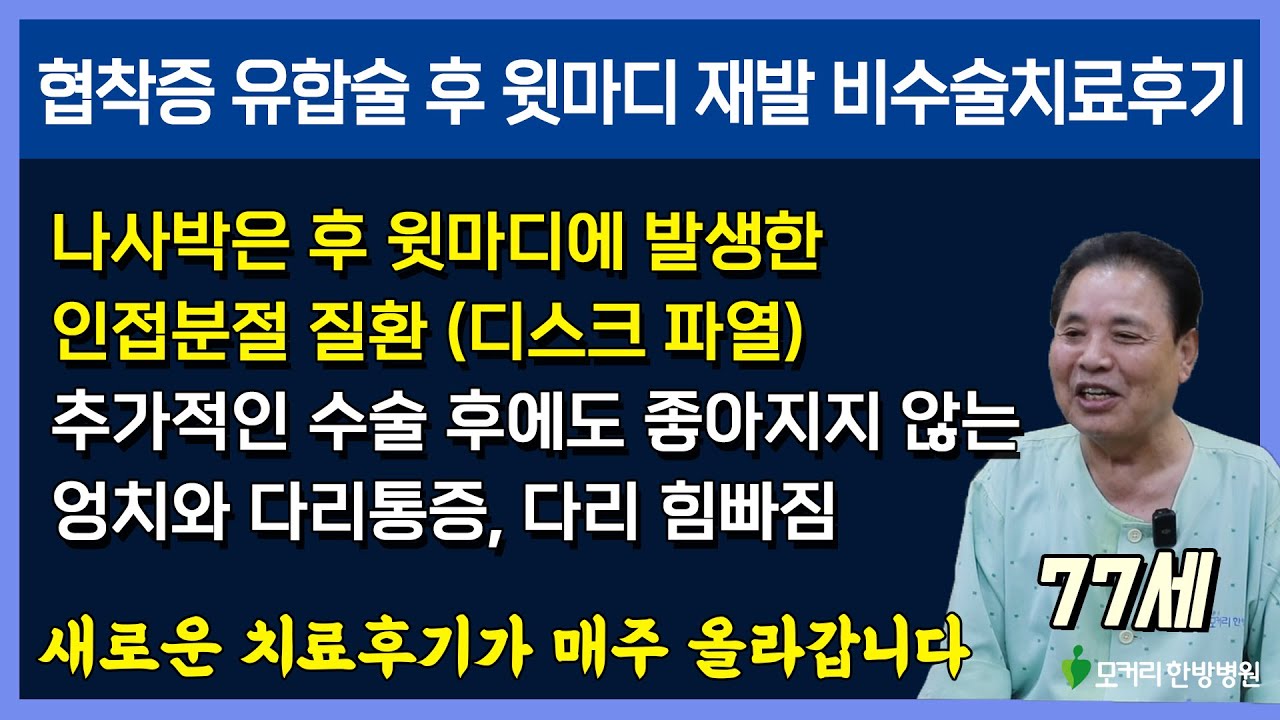 협착증 유합술 후 윗마디 재발 비수술치료후기

나사박은 후 윗마디에 발생한
인접분절 질환 (디스크 파열)
추가적인 수술 후에도 좋아지지 않는
엉치와 다리통증, 다리 힘빠짐

77세

새로운 치료후기가 매주 올라갑니다

모커리한방병원